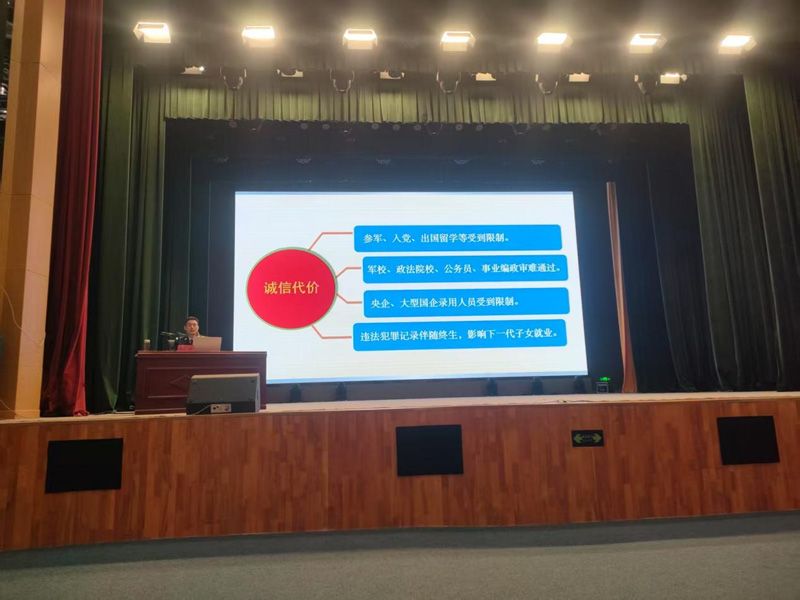 诚信代价

参军、入党、出国留学等受到限制。

军校、政法院校、公务员、事业编政审难通过。

央企、大型国企录用人员受到限制。

违法犯罪记录伴随终生，影响下一代子女就业。